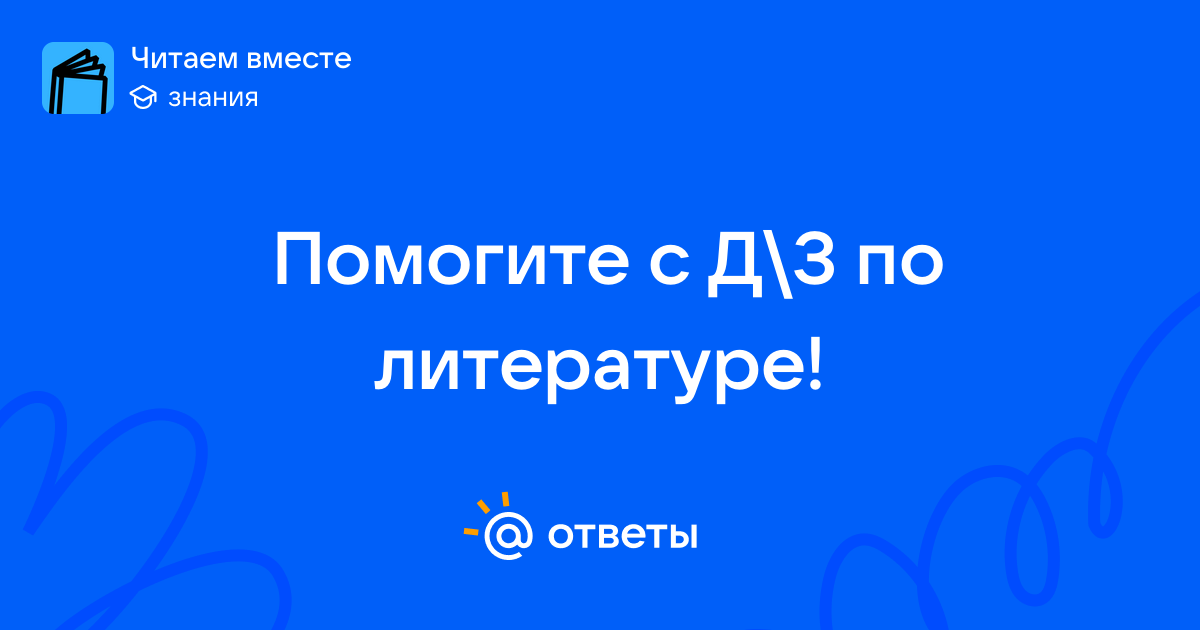 Читаем вместе
знания

Помогите с Д\З по литературе!

@ ответы